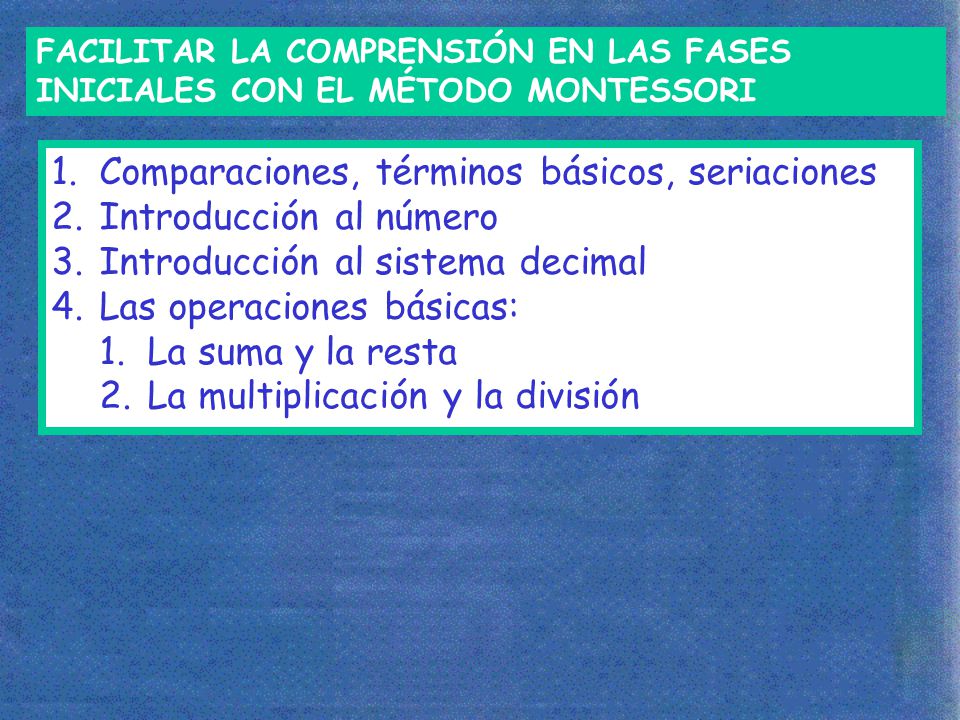 FACILITAR LA COMPRENSIÓN EN LAS FASES INICIALES CON EL MÉTODO MONTESSORI

1. Comparaciones, términos básicos, seriaciones
2. Introducción al número
3. Introducción al sistema decimal
4. Las operaciones básicas:
   1. La suma y la resta
   2. La multiplicación y la división